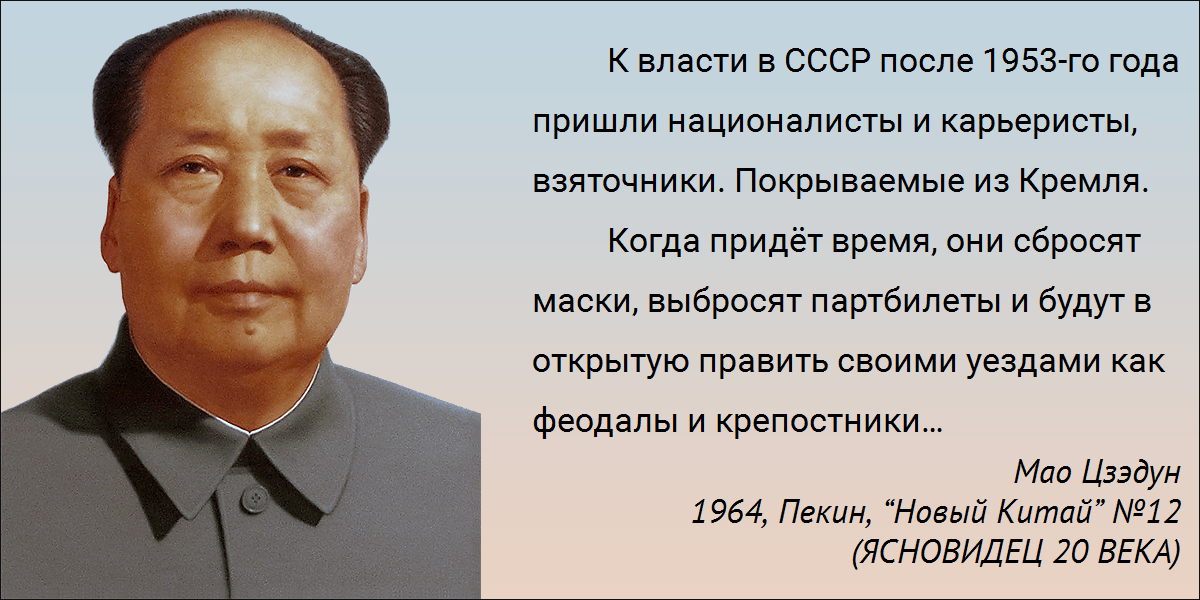 К власти в СССР после 1953-го года пришли националисты и карьеристы, взяточники. Покрываемые из Кремля.

Когда придёт время, они сбросят маски, выбросят партбилеты и будут в открытую править своими уездами как феодалы и крепостники…

Мао Цзэдун
1964, Пекин, “Новый Китай” №12
(ЯСНОВИДЕЦ 20 ВЕКА)